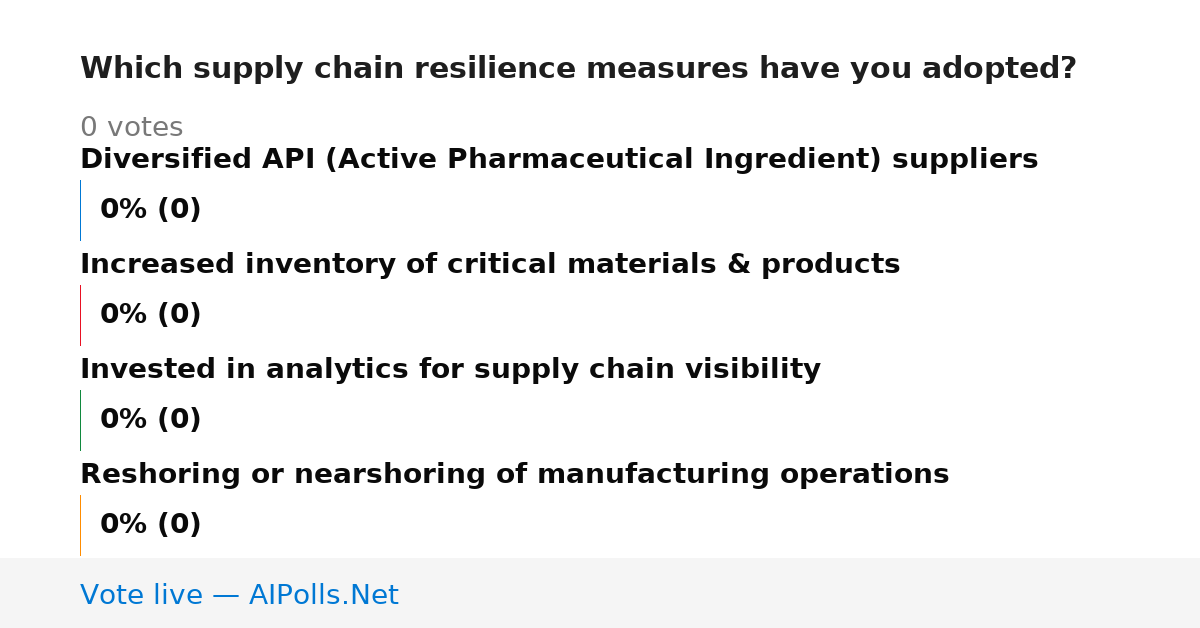 Which supply chain resilience measures have you adopted?

0 votes

Diversified API (Active Pharmaceutical Ingredient) suppliers

0% (0)

Increased inventory of critical materials & products

0% (0)

Invested in analytics for supply chain visibility

0% (0)

Reshoring or nearshoring of manufacturing operations

0% (0)

Vote live — AIPolls.Net